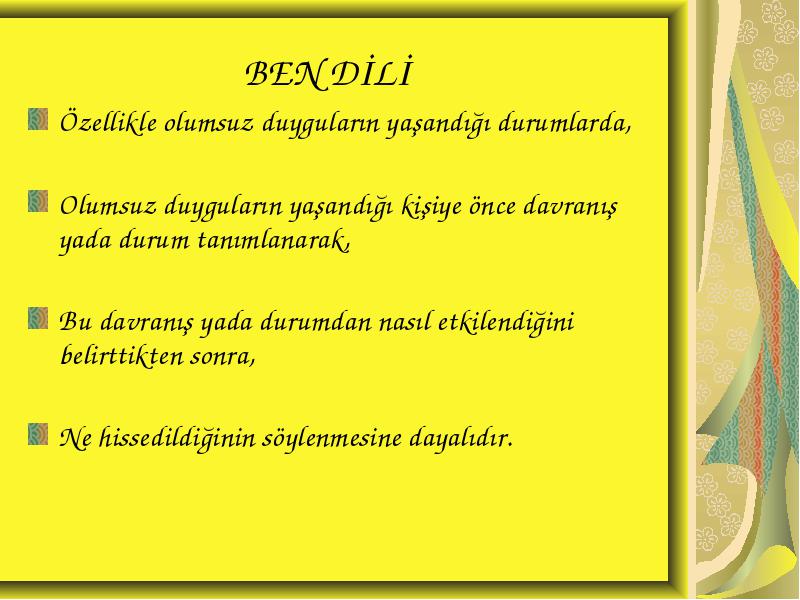 BEN DİLİ

Özellikle olumsuz duyguların yaşandığı durumlarda,

Olumsuz duyguların yaşandığı kişiye önce davranış yada durum tanımlanarak,

Bu davranış yada durumdan nasıl etkilendiğini belirttikten sonra,

Ne hissedildiğinin söylenmesine dayalıdır.